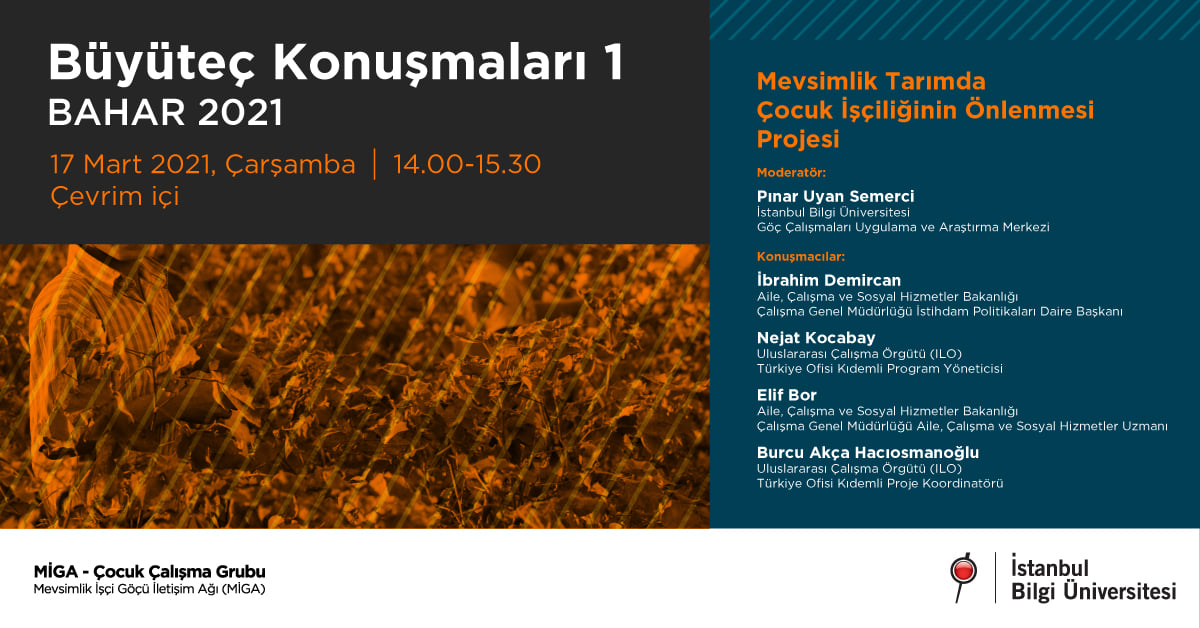 Büyüteç Konuşmaları 1
BAHAR 2021

17 Mart 2021, Çarşamba | 14.00-15.30
Çevrim içi

Mevsimlik Tarımda Çocuk İşçiliğinin Önlenmesi Projesi

Moderatör:

Pınar Uyan Semerci
İstanbul Bilgi Üniversitesi
Göç Çalışmaları Uygulama ve Araştırma Merkezi

Konuşmacılar:

İbrahim Demircan
Aile, Çalışma ve Sosyal Hizmetler Bakanlığı
Çalışma Genel Müdürlüğü İstihdam Politikaları Daire Başkanı

Nejat Kocabay
Uluslararası Çalışma Örgütü (ILO)
Türkiye Ofisi Kıdemli Program Yöneticisi

Elif Bor
Aile, Çalışma ve Sosyal Hizmetler Bakanlığı
Çalışma Genel Müdürlüğü Aile, Çalışma ve Sosyal Hizmetler Uzmanı

Burcu Akça Hacıosmanoğlu
Uluslararası Çalışma Örgütü (ILO)
Türkiye Ofisi Kıdemli Proje Koordinatörü

MİGA - Çocuk Çalışma Grubu
Mevsimlik İşçi Göçü İletişim Ağı (MİGA)

İstanbul
Bilgi Üniversitesi